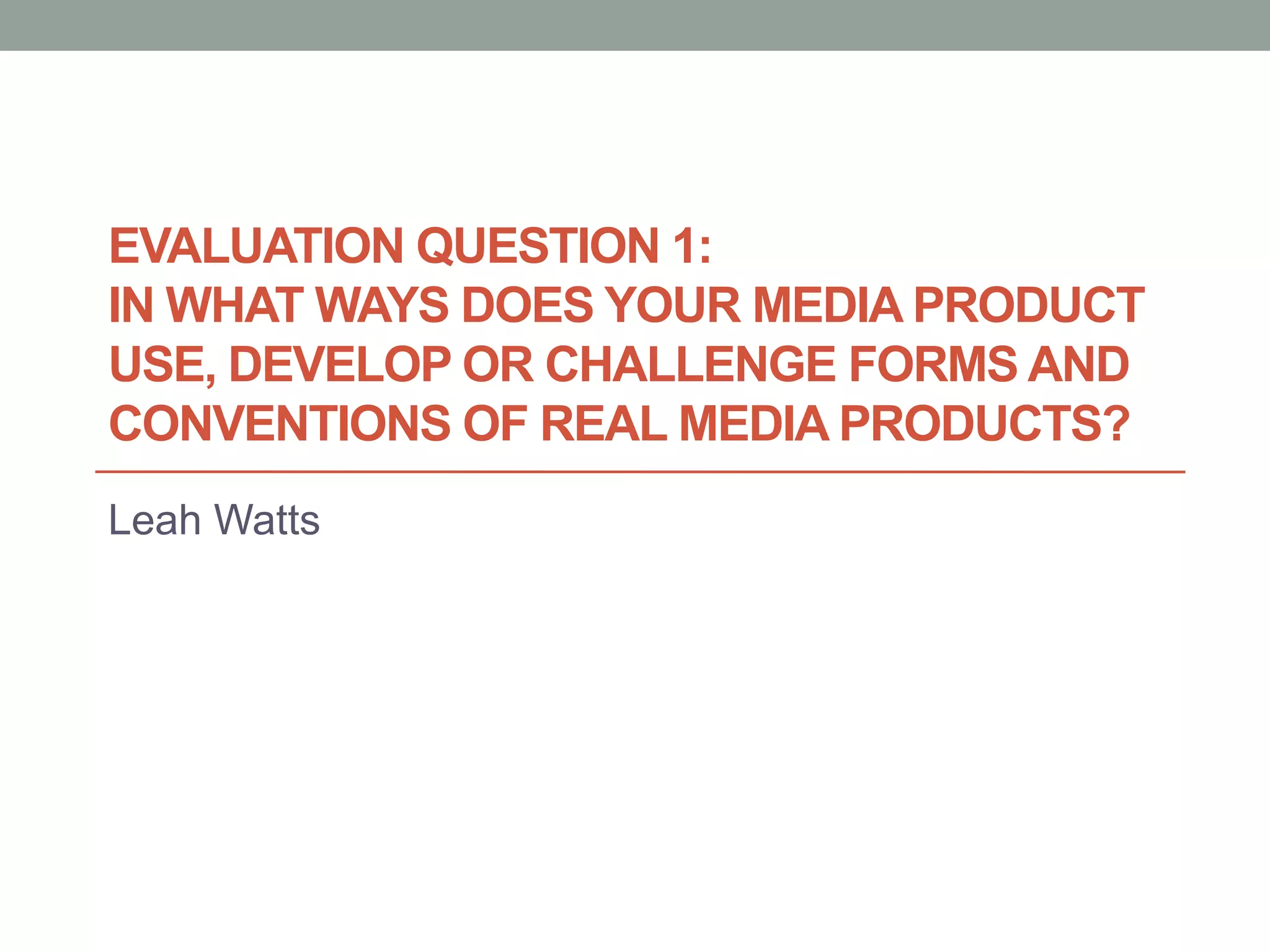 EVALUATION QUESTION 1:
IN WHAT WAYS DOES YOUR MEDIA PRODUCT USE, DEVELOP OR CHALLENGE FORMS AND CONVENTIONS OF REAL MEDIA PRODUCTS?

Leah Watts